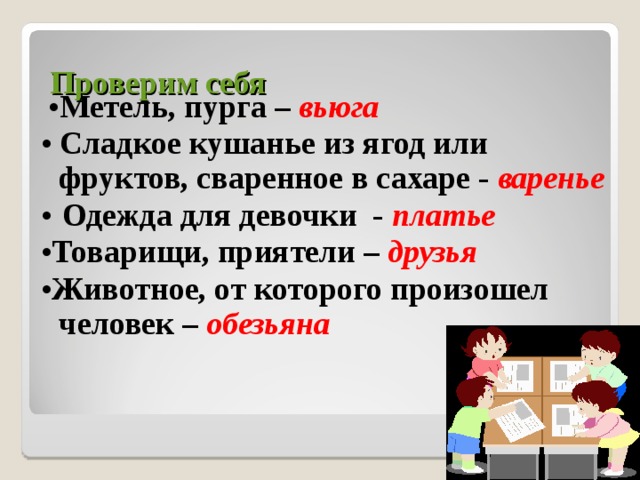 Проверим себя

•Метель, пурга – вьюга

• Сладкое кушанье из ягод или фруктов, сваренное в сахаре - варенье

• Одежда для девочки - платье

•Товарищи, приятели – друзья

•Животное, от которого произошел человек – обезьяна